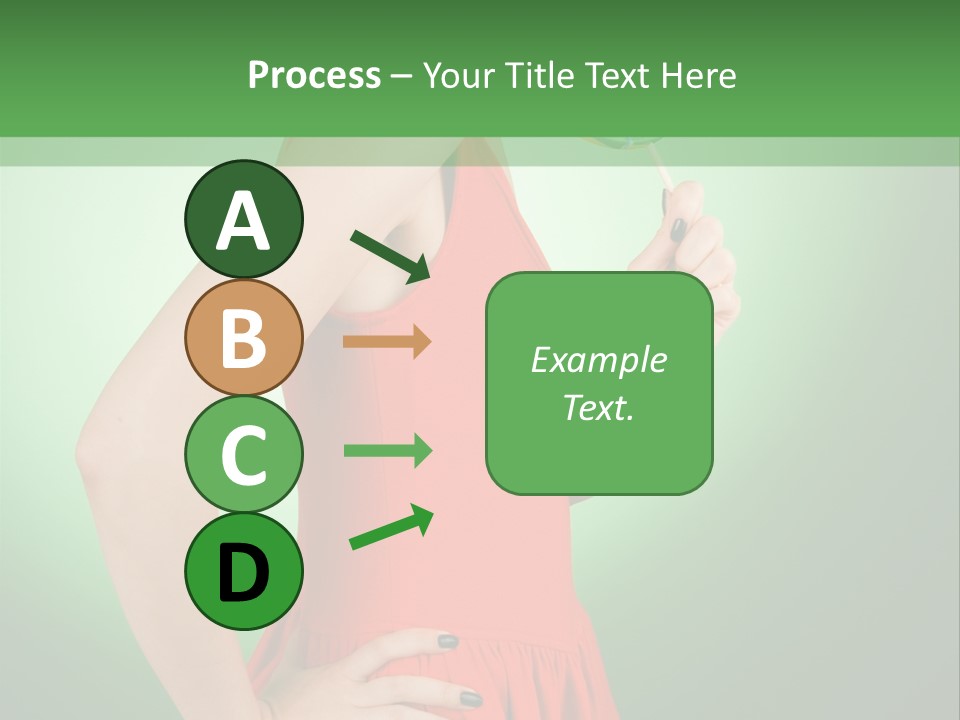 Process – Your Title Text Here

A

B

C

D

Example Text.